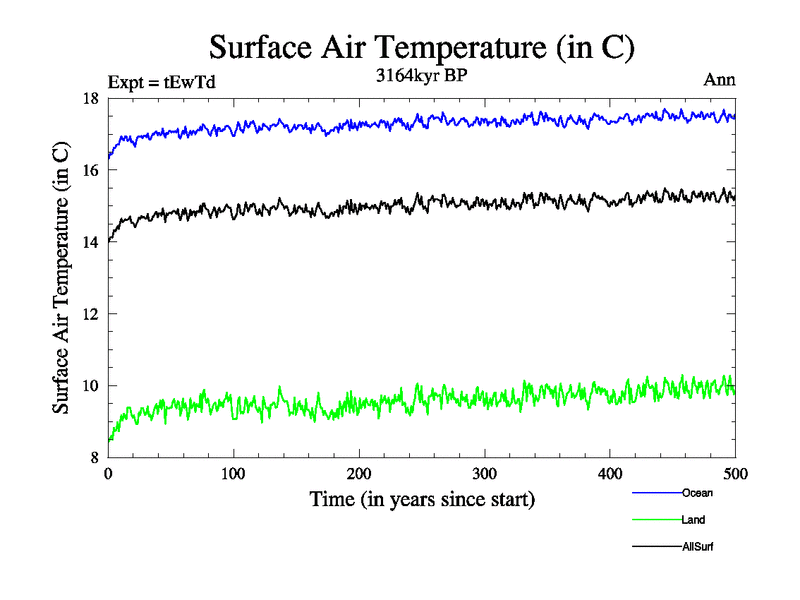 Surface Air Temperature (in C)

Expt = tEwTd

3164kyr BP

Ann

Surface Air Temperature (in C)

18
16
14
12
10
8

0
100
200
300
400
500

Time (in years since start)

Ocean
Land
AllSurf